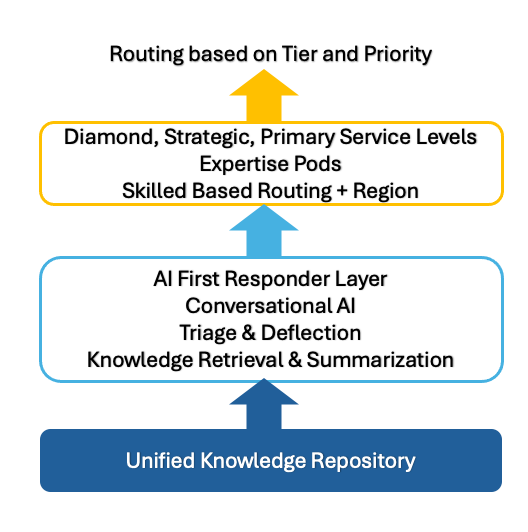 Routing based on Tier and Priority

Diamond, Strategic, Primary Service Levels
Expertise Pods
Skilled Based Routing + Region

AI First Responder Layer
Conversational AI
Triage & Deflection
Knowledge Retrieval & Summarization

Unified Knowledge Repository